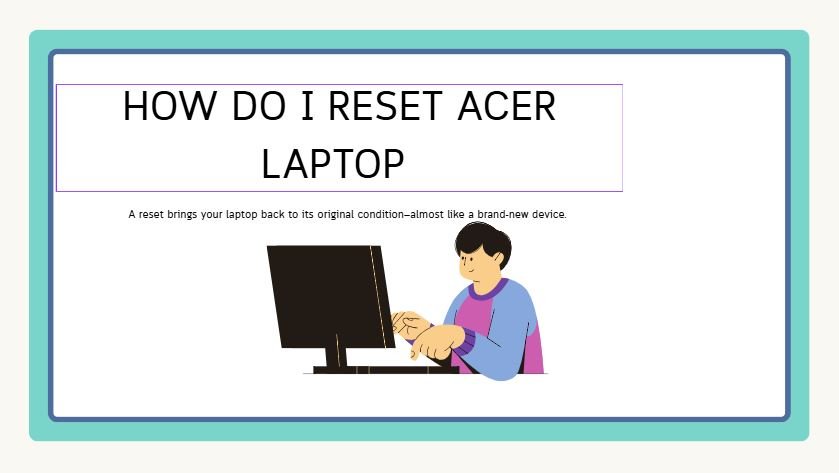 HOW DO I RESET ACER LAPTOP

A reset brings your laptop back to its original condition—almost like a brand-new device.